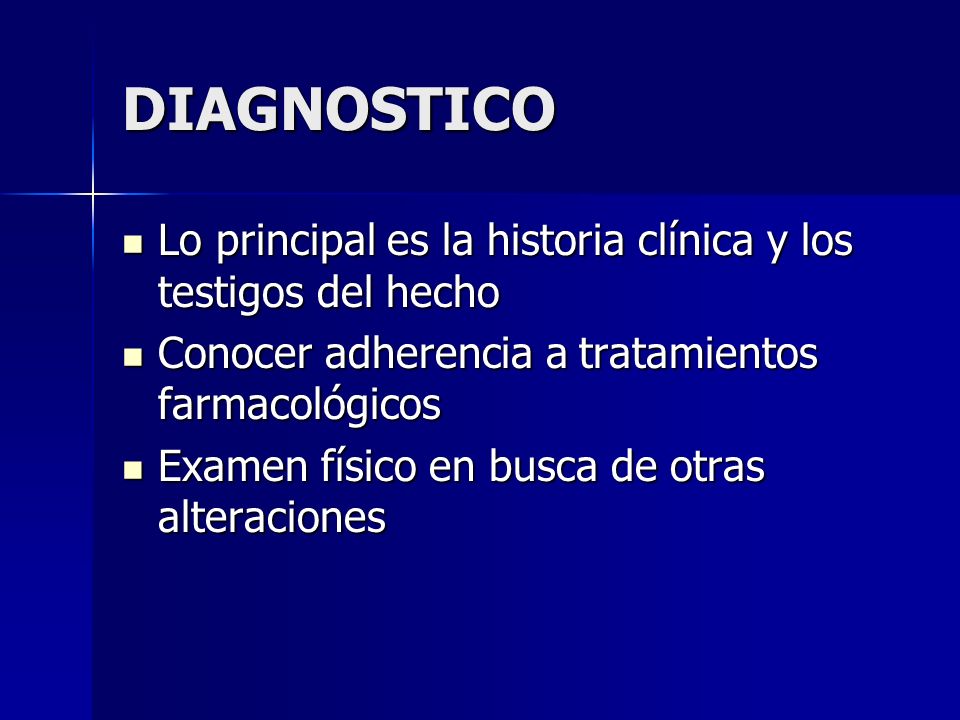 DIAGNOSTICO

- Lo principal es la historia clínica y los testigos del hecho
- Conocer adherencia a tratamientos farmacológicos
- Examen físico en busca de otras alteraciones